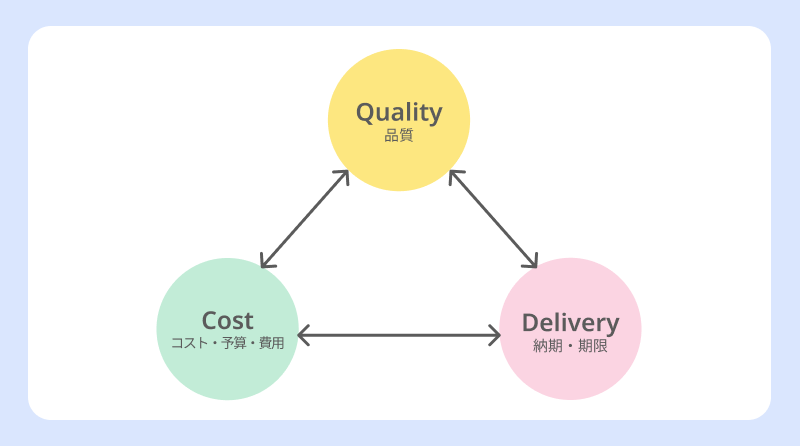 Quality
品質

Cost
コスト・予算・費用

Delivery
納期・期限